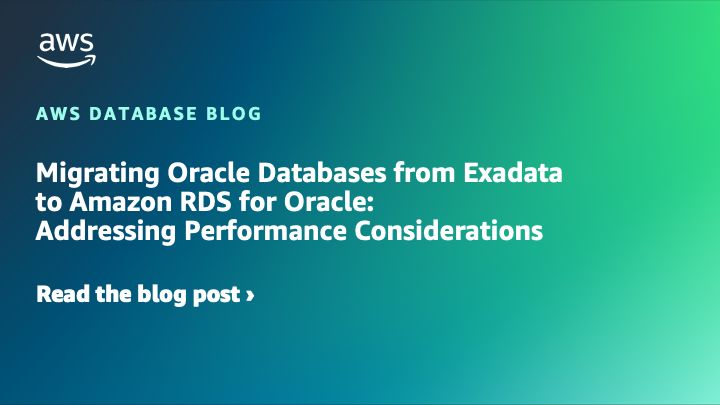 aws

AWS DATABASE BLOG

Migrating Oracle Databases from Exadata to Amazon RDS for Oracle: Addressing Performance Considerations

Read the blog post ›